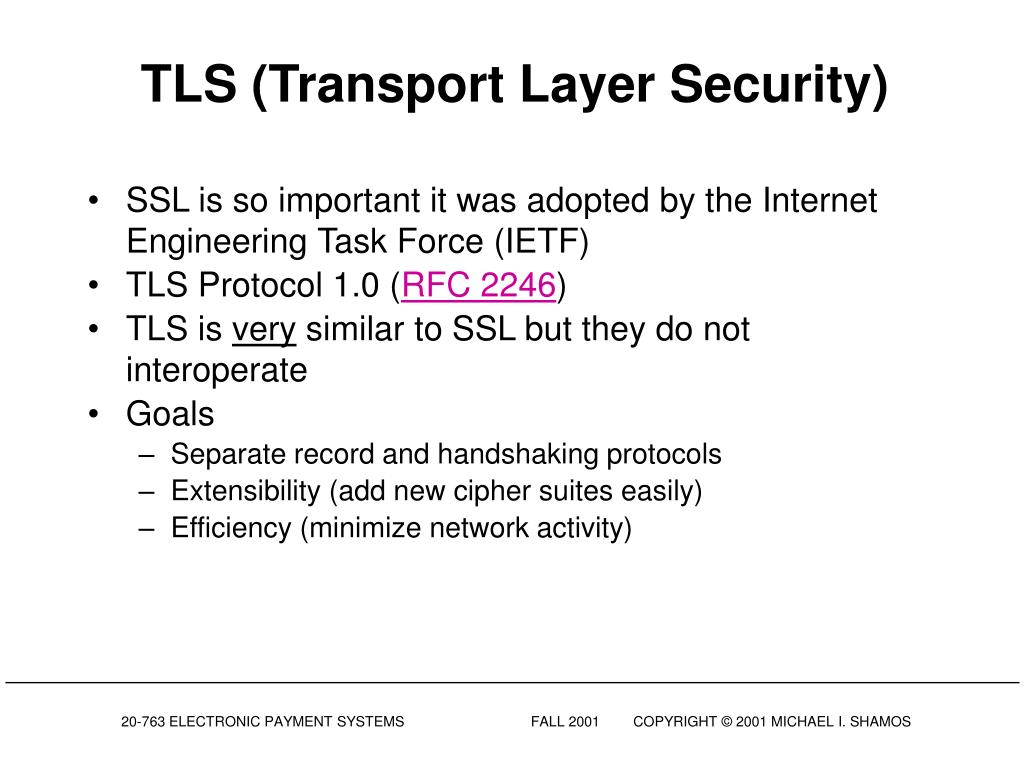 TLS (Transport Layer Security)

• SSL is so important it was adopted by the Internet Engineering Task Force (IETF)
• TLS Protocol 1.0 (RFC 2246)
• TLS is very similar to SSL but they do not interoperate
• Goals
– Separate record and handshaking protocols
– Extensibility (add new cipher suites easily)
– Efficiency (minimize network activity)

20-763 ELECTRONIC PAYMENT SYSTEMS FALL 2001 COPYRIGHT © 2001 MICHAEL I. SHAMOS